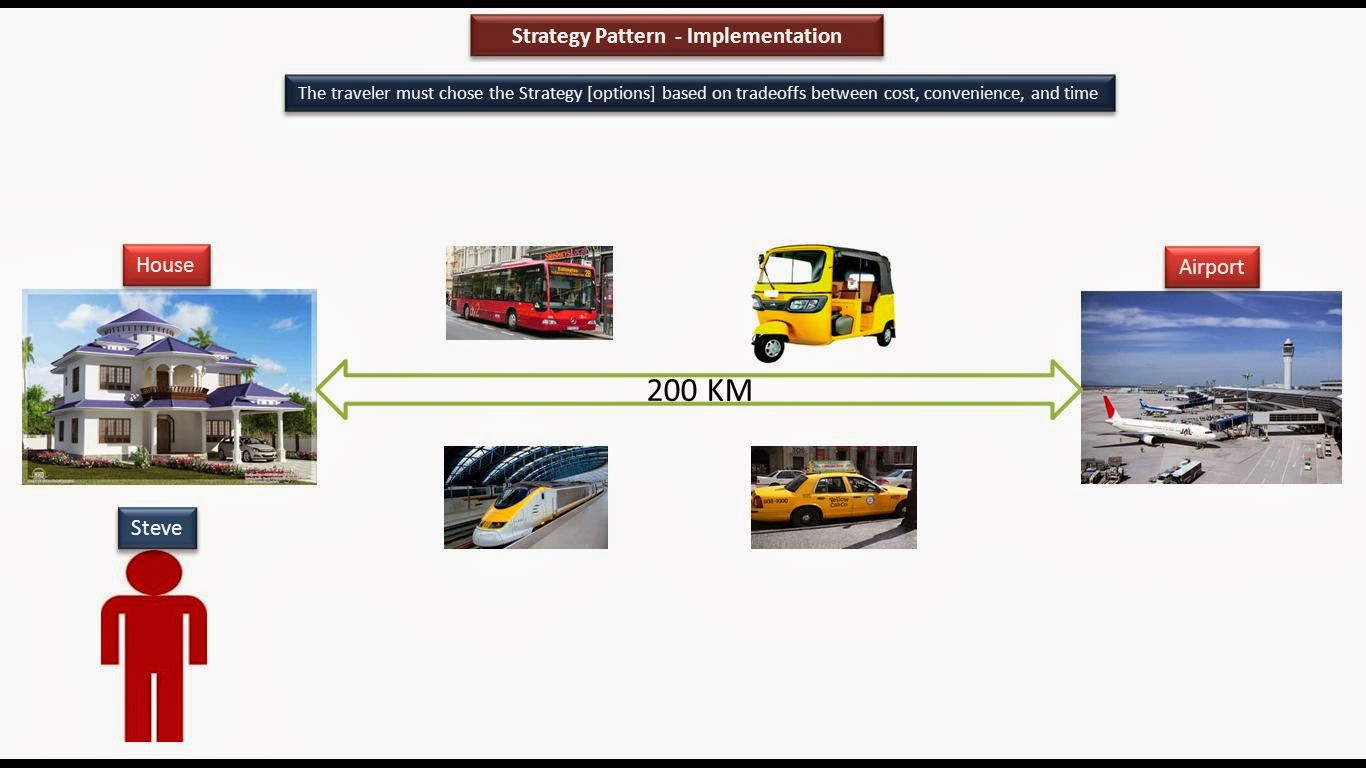 Strategy Pattern - Implementation

The traveler must chose the Strategy [options] based on tradeoffs between cost, convenience, and time

House

Airport

200 KM

Steve